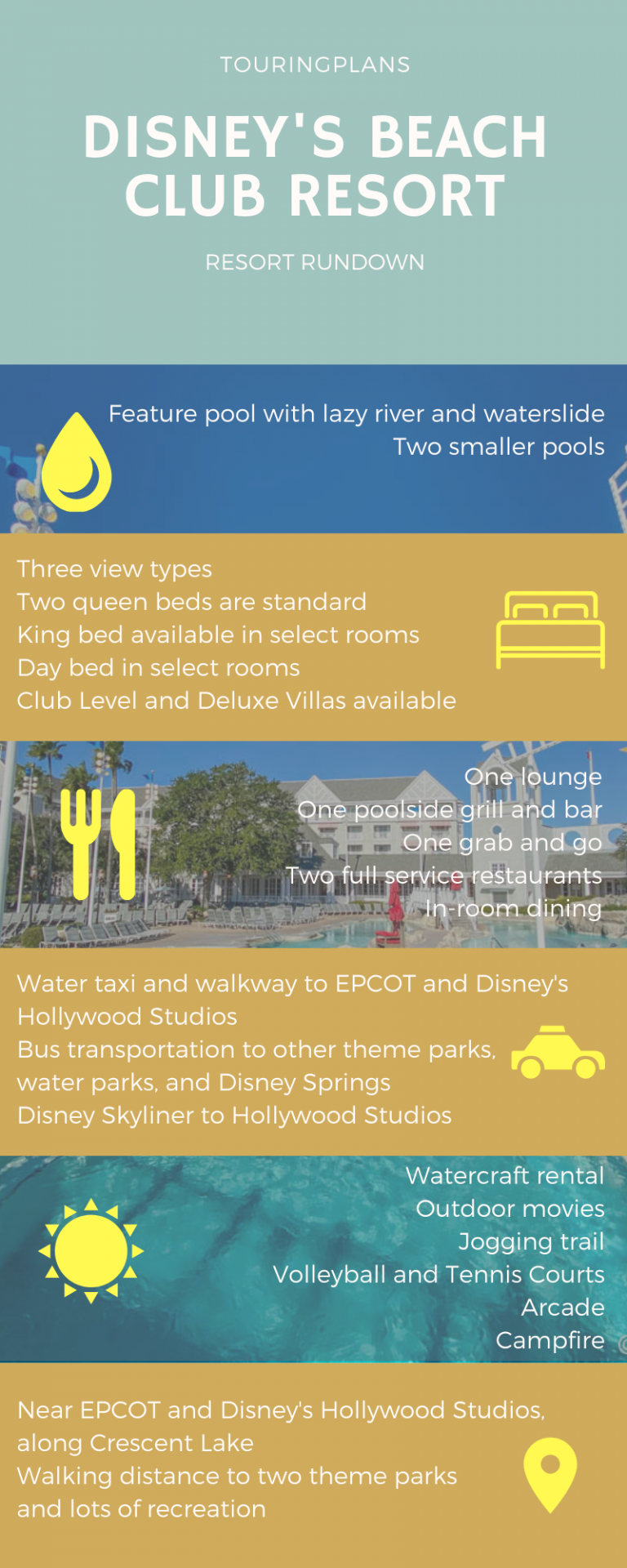 TOURINGPLANS

DISNEY'S BEACH CLUB RESORT

RESORT RUNDOWN

Feature pool with lazy river and waterslide
Two smaller pools

Three view types
Two queen beds are standard
King bed available in select rooms
Day bed in select rooms
Club Level and Deluxe Villas available

One lounge
One poolside grill and bar
One grab and go
Two full service restaurants
In-room dining

Water taxi and walkway to EPCOT and Disney's Hollywood Studios
Bus transportation to other theme parks, water parks, and Disney Springs
Disney Skyliner to Hollywood Studios

Watercraft rental
Outdoor movies
Jogging trail
Volleyball and Tennis Courts
Arcade
Campfire

Near EPCOT and Disney's Hollywood Studios, along Crescent Lake
Walking distance to two theme parks and lots of recreation